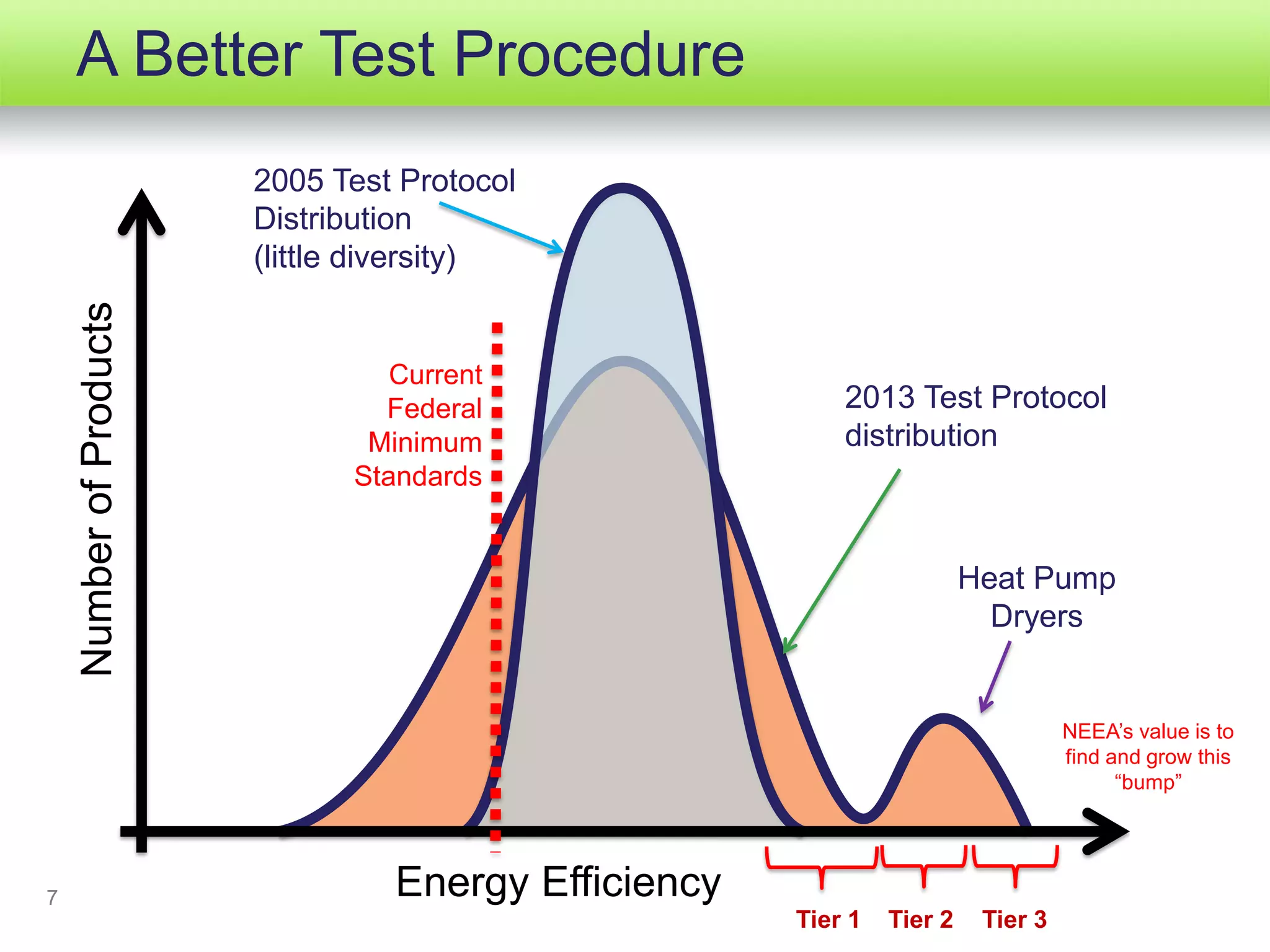 A Better Test Procedure

2005 Test Protocol Distribution (little diversity)

Number of Products

Current Federal Minimum Standards

2013 Test Protocol distribution

Heat Pump Dryers

NEEA's value is to find and grow this "bump"

Energy Efficiency

Tier 1 Tier 2 Tier 3

7